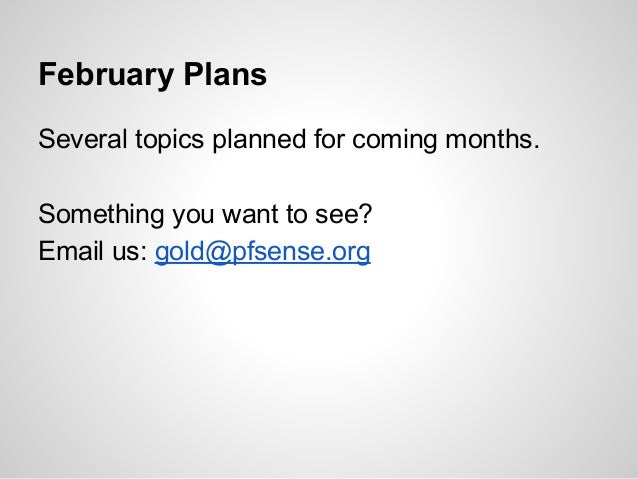 February Plans

Several topics planned for coming months.

Something you want to see?
Email us: gold@pfsense.org